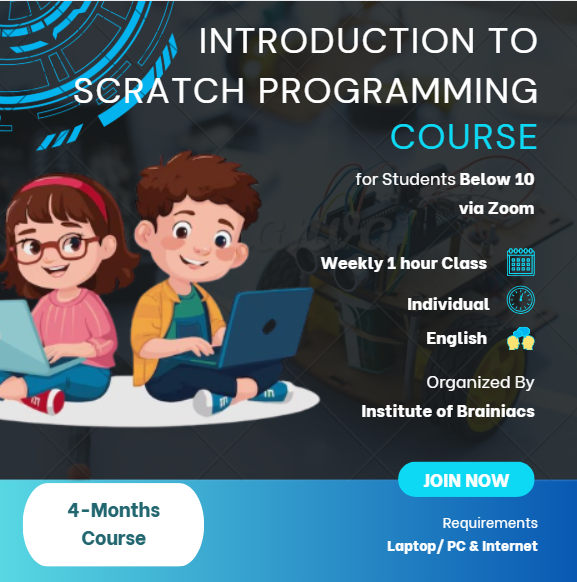 INTRODUCTION TO SCRATCH PROGRAMMING COURSE

for Students Below 10 via Zoom

Weekly 1 hour Class

Individual

English

Organized By
Institute of Brainiacs

JOIN NOW

4-Months Course

Requirements
Laptop/ PC & Internet